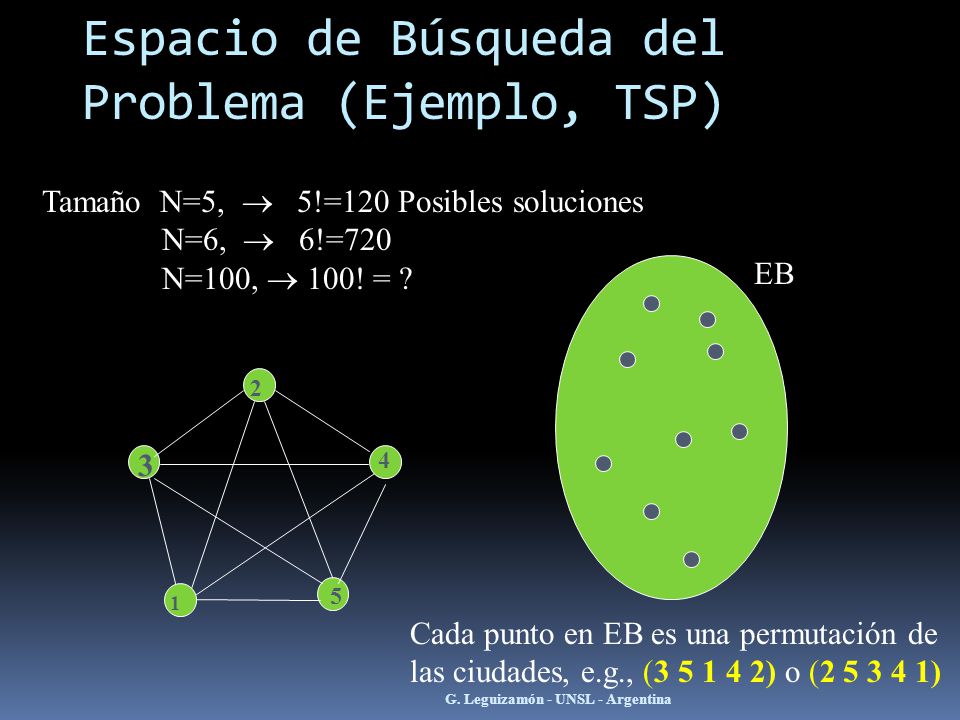 Espacio de Búsqueda del Problema (Ejemplo, TSP)

Tamaño N=5, $\rightarrow$ 5!=120 Posibles soluciones
N=6, $\rightarrow$ 6!=720
N=100, $\rightarrow$ 100! = ?

EB

2
3
4
1
5

Cada punto en EB es una permutación de las ciudades, e.g., (3 5 1 4 2) o (2 5 3 4 1)

G. Leguizamón - UNSL - Argentina